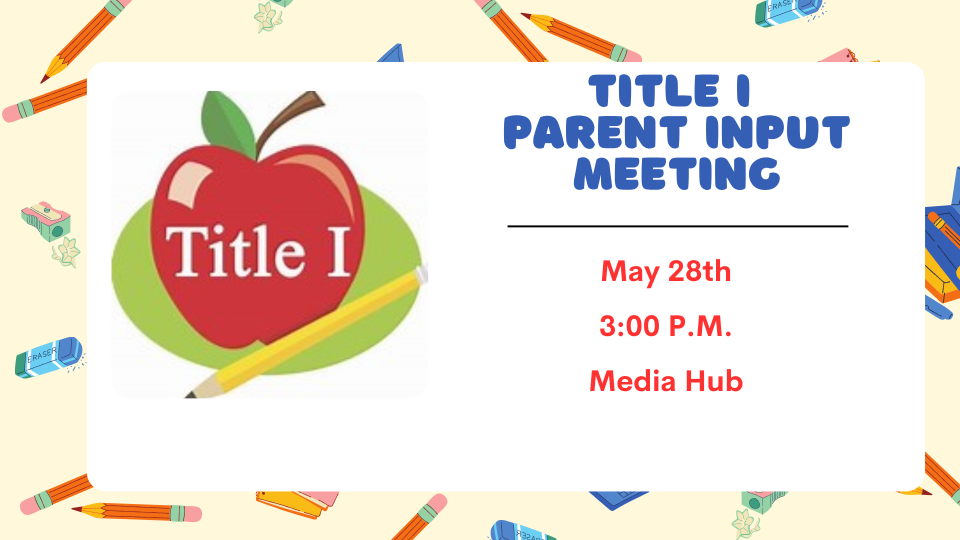 Title I

TITLE I PARENT INPUT MEETING

May 28th

3:00 P.M.

Media Hub

ERASER

ERASER

ERASER